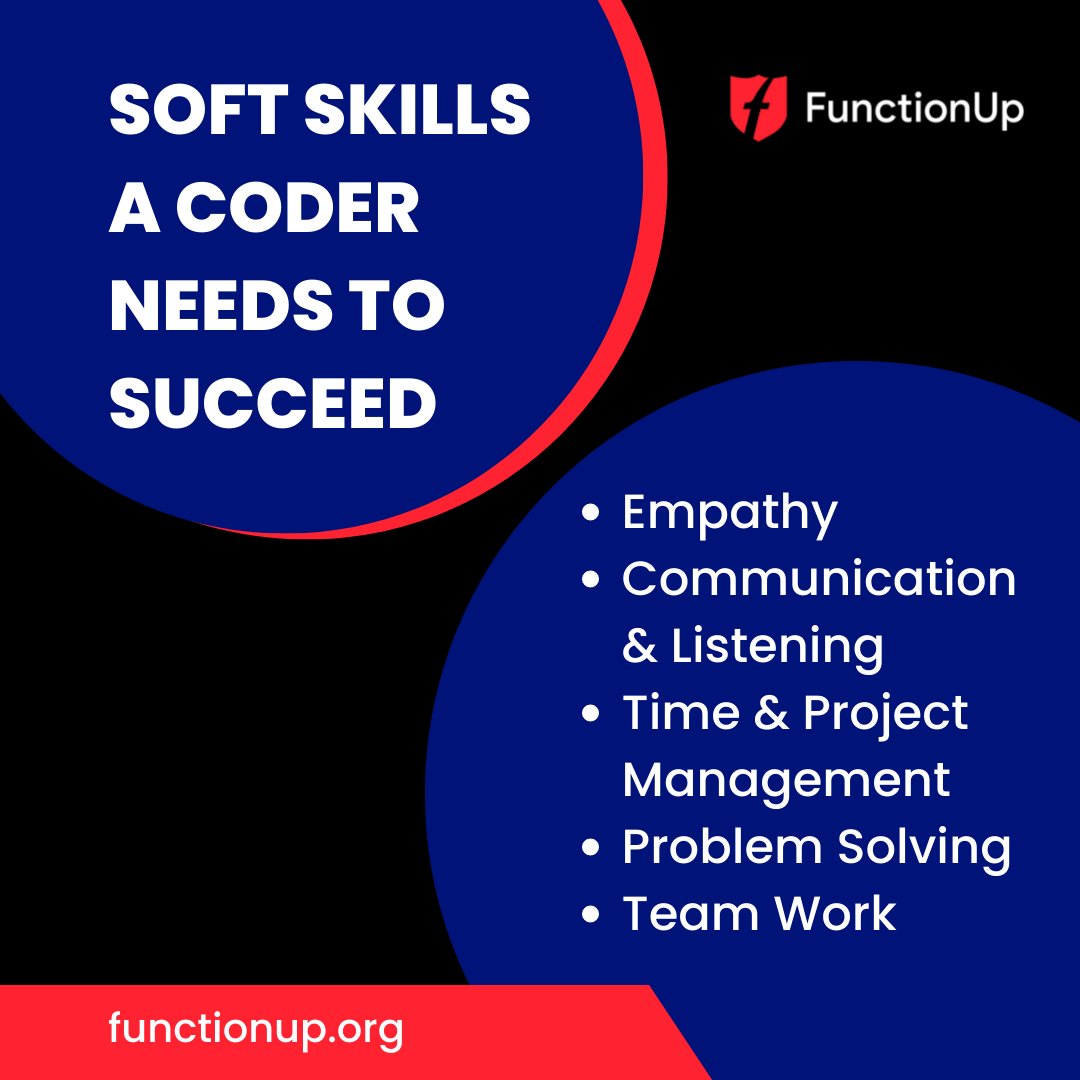 SOFT SKILLS A CODER NEEDS TO SUCCEED

FunctionUp

- Empathy
- Communication & Listening
- Time & Project Management
- Problem Solving
- Team Work

functionup.org